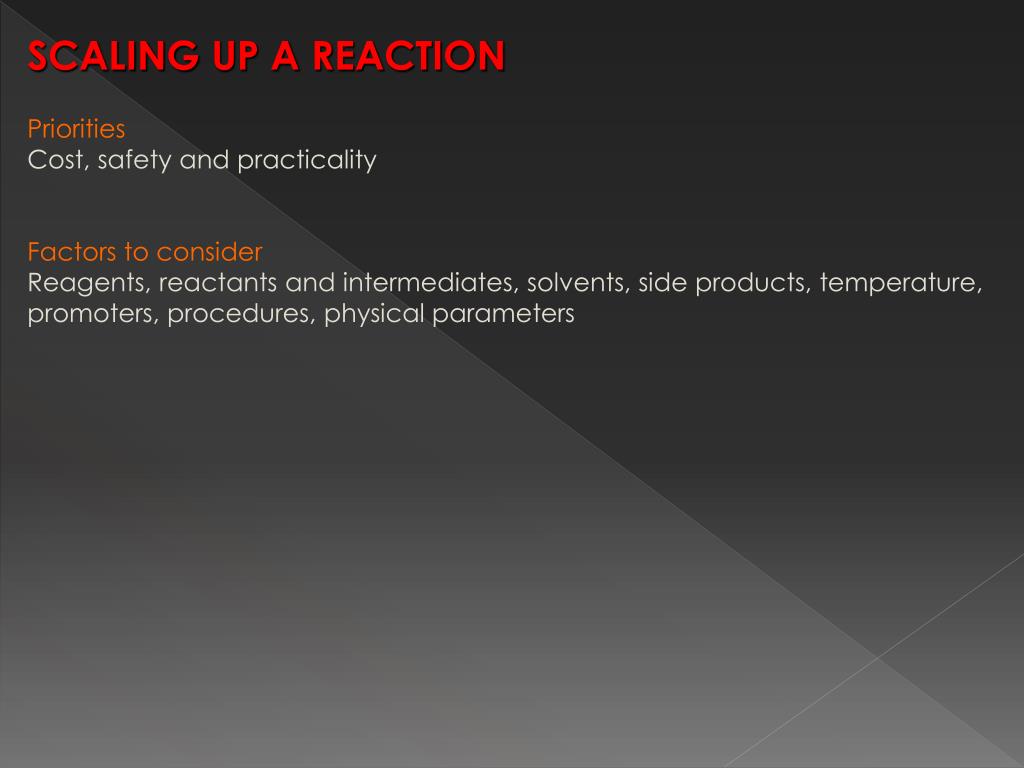 SCALING UP A REACTION

Priorities
Cost, safety and practicality

Factors to consider
Reagents, reactants and intermediates, solvents, side products, temperature, promoters, procedures, physical parameters